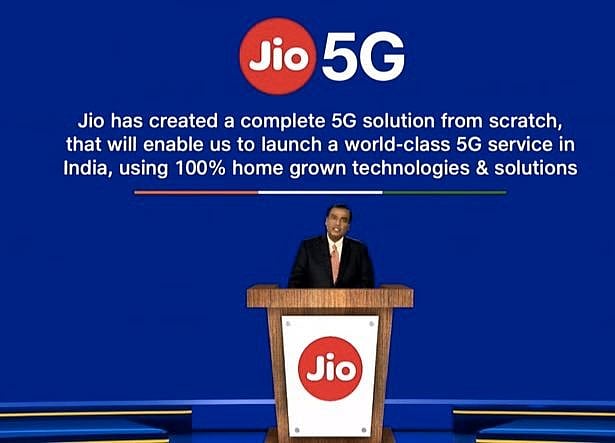 Jio 5G

Jio has created a complete 5G solution from scratch, that will enable us to launch a world-class 5G service in India, using 100% home grown technologies & solutions

Jio